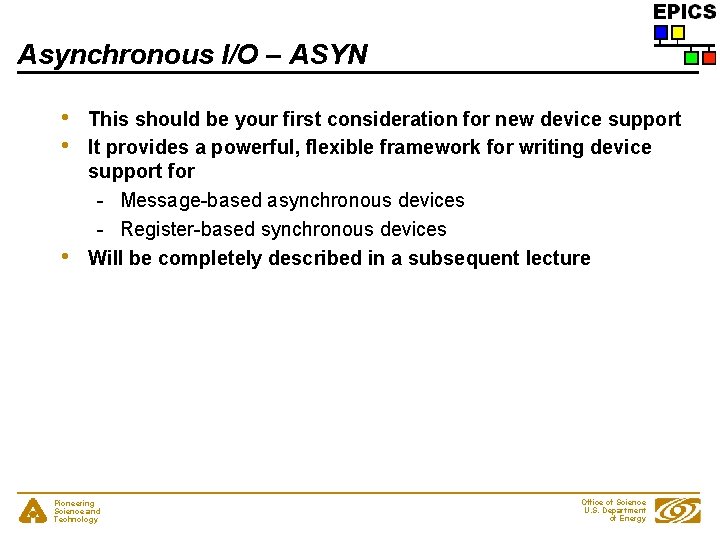 EPICS

Asynchronous I/O – ASYN

• This should be your first consideration for new device support
• It provides a powerful, flexible framework for writing device support for
  - Message-based asynchronous devices
  - Register-based synchronous devices
• Will be completely described in a subsequent lecture

Pioneering Science and Technology

Office of Science U.S. Department of Energy